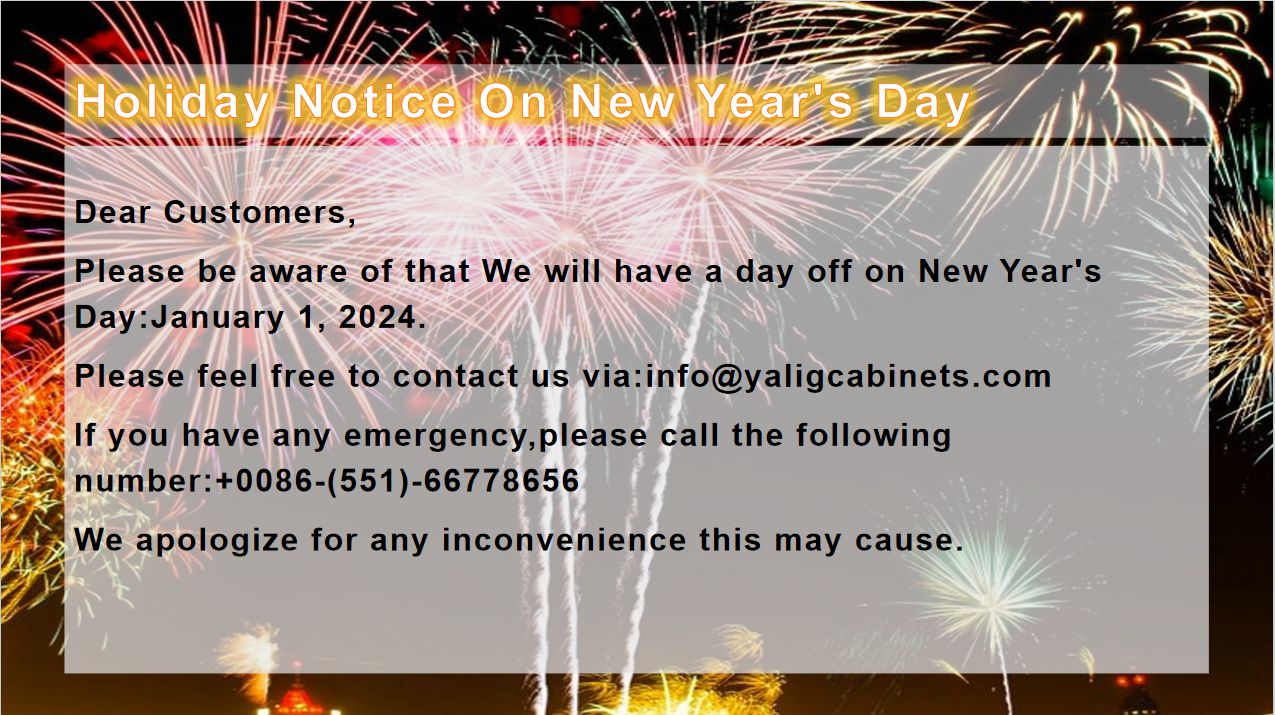 Holiday Notice On New Year's Day

Dear Customers,

Please be aware of that We will have a day off on New Year's Day:January 1, 2024.

Please feel free to contact us via:info@yaligcabinets.com

If you have any emergency,please call the following number:+0086-(551)-66778656

We apologize for any inconvenience this may cause.